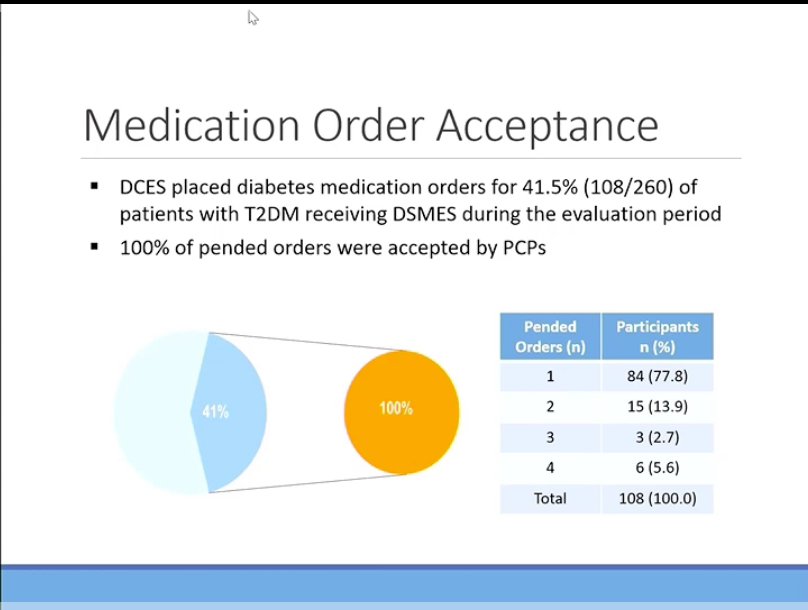 Medication Order Acceptance

▪ DCES placed diabetes medication orders for 41.5% (108/260) of patients with T2DM receiving DSMES during the evaluation period

▪ 100% of pended orders were accepted by PCPs

41%

100%

| Pended Orders (n) | Participants n (%) |
|---|---|
| 1 | 84 (77.8) |
| 2 | 15 (13.9) |
| 3 | 3 (2.7) |
| 4 | 6 (5.6) |
| Total | 108 (100.0) |